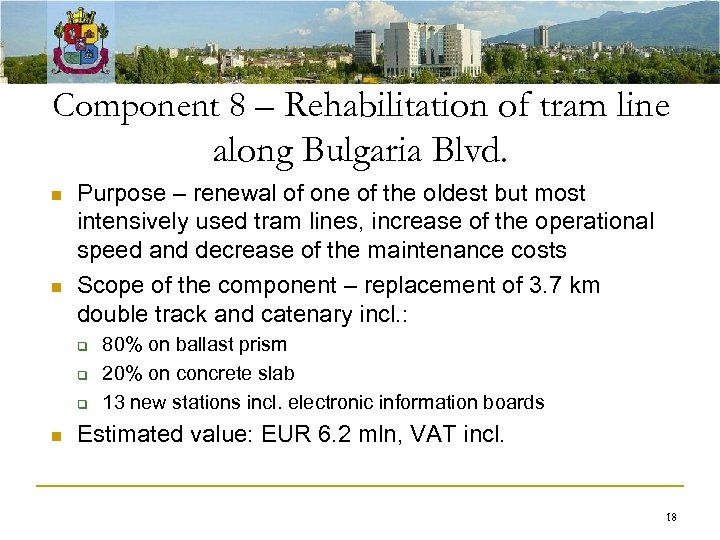 Component 8 – Rehabilitation of tram line along Bulgaria Blvd.

Purpose – renewal of one of the oldest but most intensively used tram lines, increase of the operational speed and decrease of the maintenance costs

Scope of the component – replacement of 3.7 km double track and catenary incl.:

80% on ballast prism

20% on concrete slab

13 new stations incl. electronic information boards

Estimated value: EUR 6.2 mln, VAT incl.

18